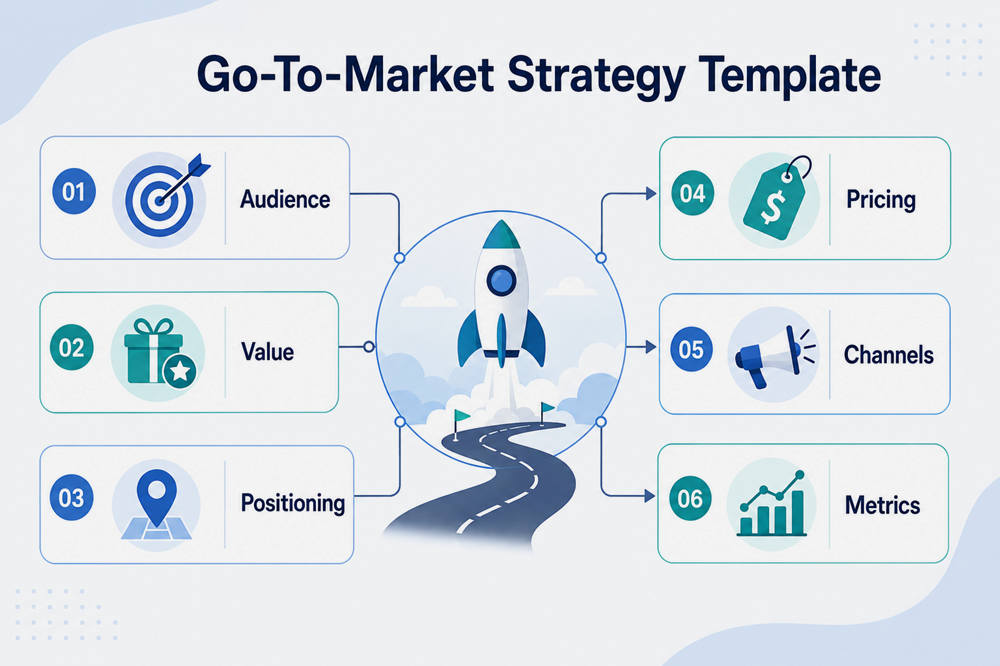 Go-To-Market Strategy Template

01 Audience

02 Value

03 Positioning

04 $ Pricing

05 Channels

06 Metrics